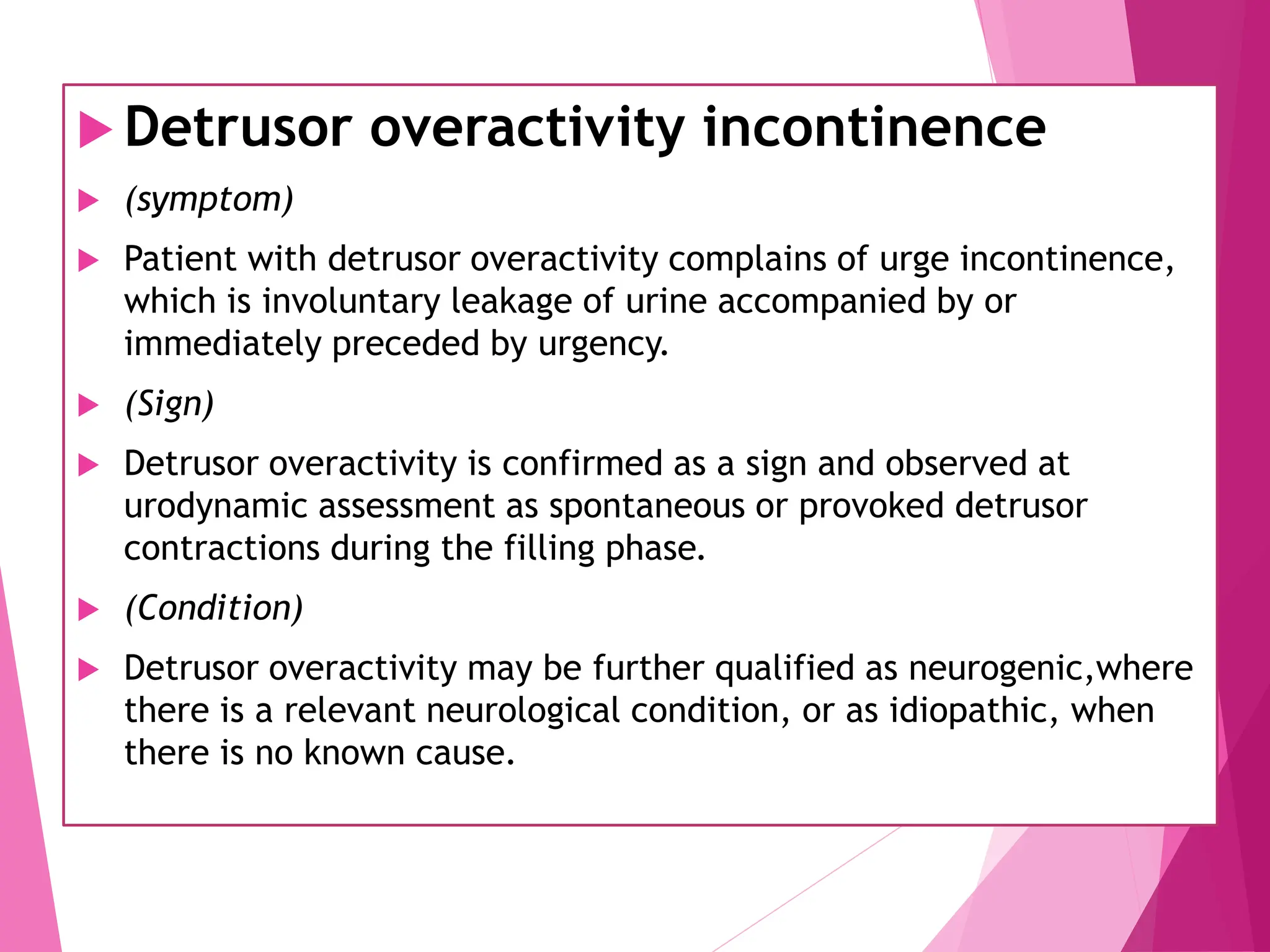 Detrusor overactivity incontinence

(symptom)

Patient with detrusor overactivity complains of urge incontinence, which is involuntary leakage of urine accompanied by or immediately preceded by urgency.

(Sign)

Detrusor overactivity is confirmed as a sign and observed at urodynamic assessment as spontaneous or provoked detrusor contractions during the filling phase.

(Condition)

Detrusor overactivity may be further qualified as neurogenic,where there is a relevant neurological condition, or as idiopathic, when there is no known cause.